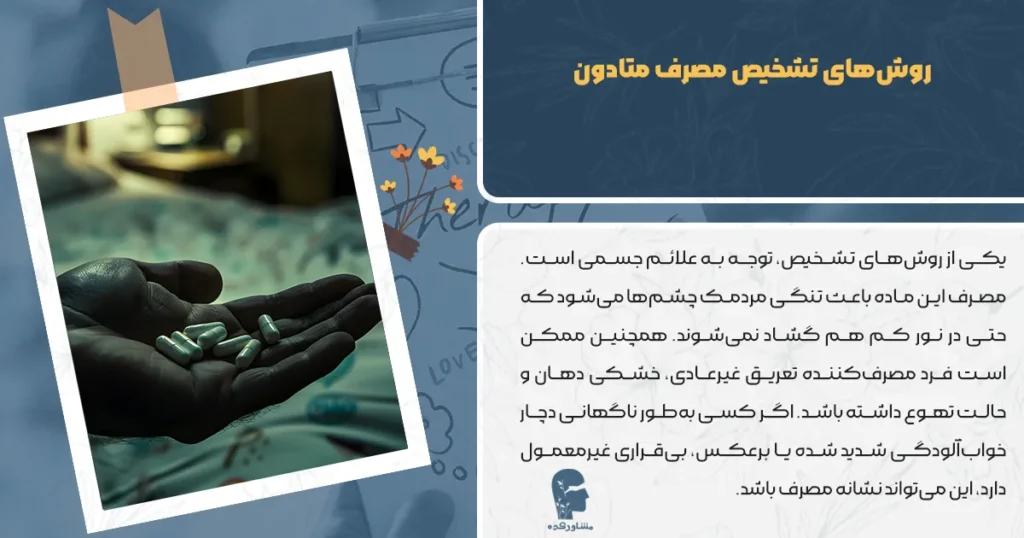 روش‌های تشخیص مصرف متادون

یکی از روش‌های تشخیص، توجه به علائم جسمی است. مصرف این ماده باعث تنگی مردمک چشم‌ها می‌شود که حتی در نور کم هم گشاد نمی‌شوند. همچنین ممکن است فرد مصرف‌کننده تعریق غیرعادی، خشکی دهان و حالت تهوع داشته باشد. اگر کسی به‌طور ناگهانی دچار خواب‌آلودگی شدید شده یا برعکس، بی‌قراری غیرمعمول دارد، این می‌تواند نشانه مصرف باشد.

مشاورکده